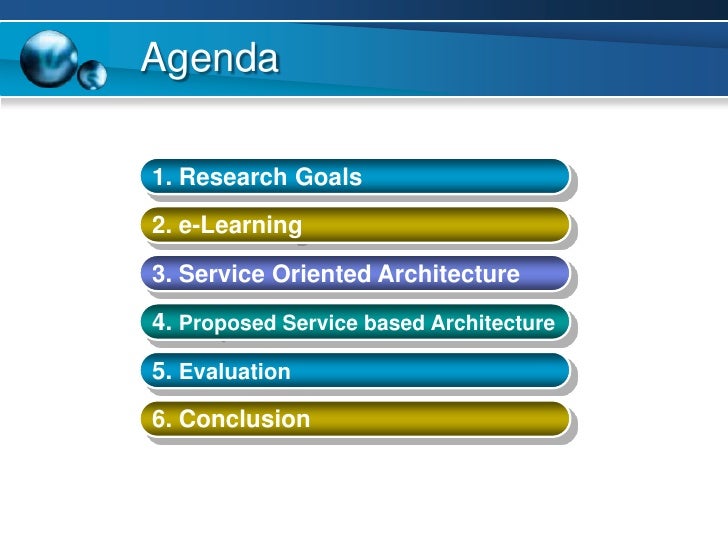 Agenda

1. Research Goals

2. e-Learning

3. Service Oriented Architecture

4. Proposed Service based Architecture

5. Evaluation

6. Conclusion